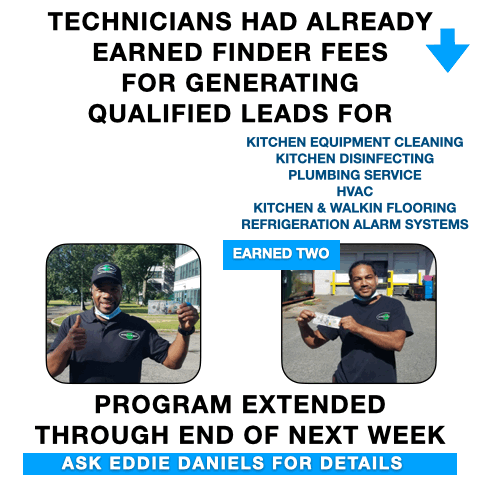 TECHNICIANS HAD ALREADY EARNED FINDER FEES FOR GENERATING QUALIFIED LEADS FOR

KITCHEN EQUIPMENT CLEANING
KITCHEN DISINFECTING
PLUMBING SERVICE
HVAC
KITCHEN & WALKIN FLOORING
REFRIGERATION ALARM SYSTEMS

EARNED TWO

PROGRAM EXTENDED THROUGH END OF NEXT WEEK

ASK EDDIE DANIELS FOR DETAILS